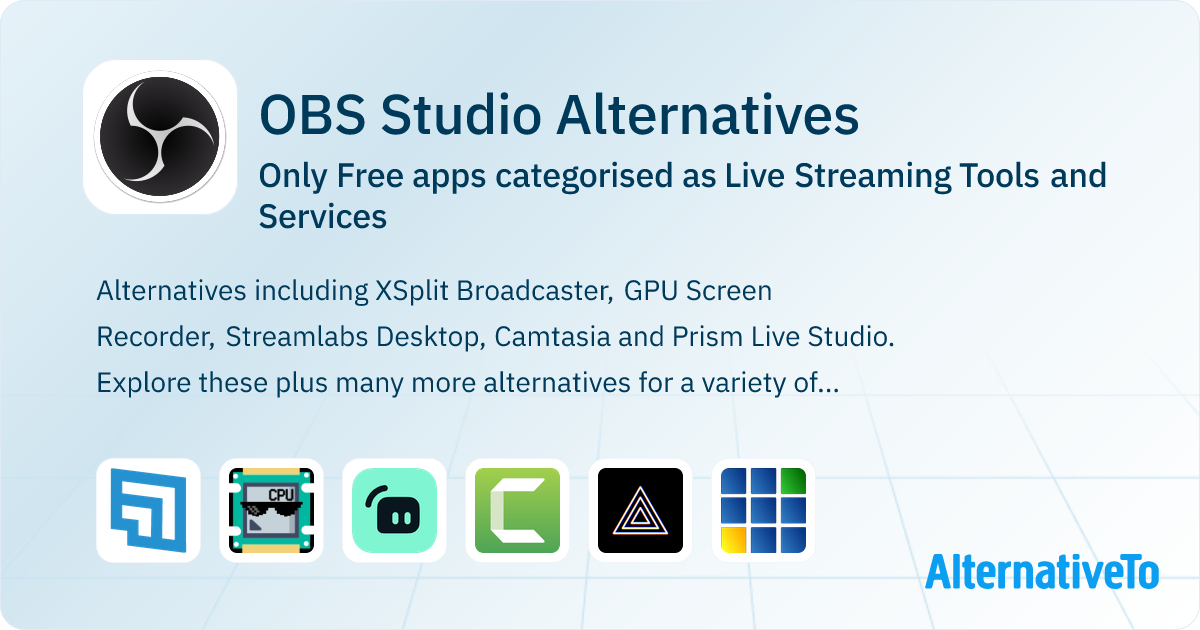 OBS Studio Alternatives

Only Free apps categorised as Live Streaming Tools and Services

Alternatives including XSplit Broadcaster, GPU Screen Recorder, Streamlabs Desktop, Camtasia and Prism Live Studio. Explore these plus many more alternatives for a variety of...

CPU

AlternativeTo